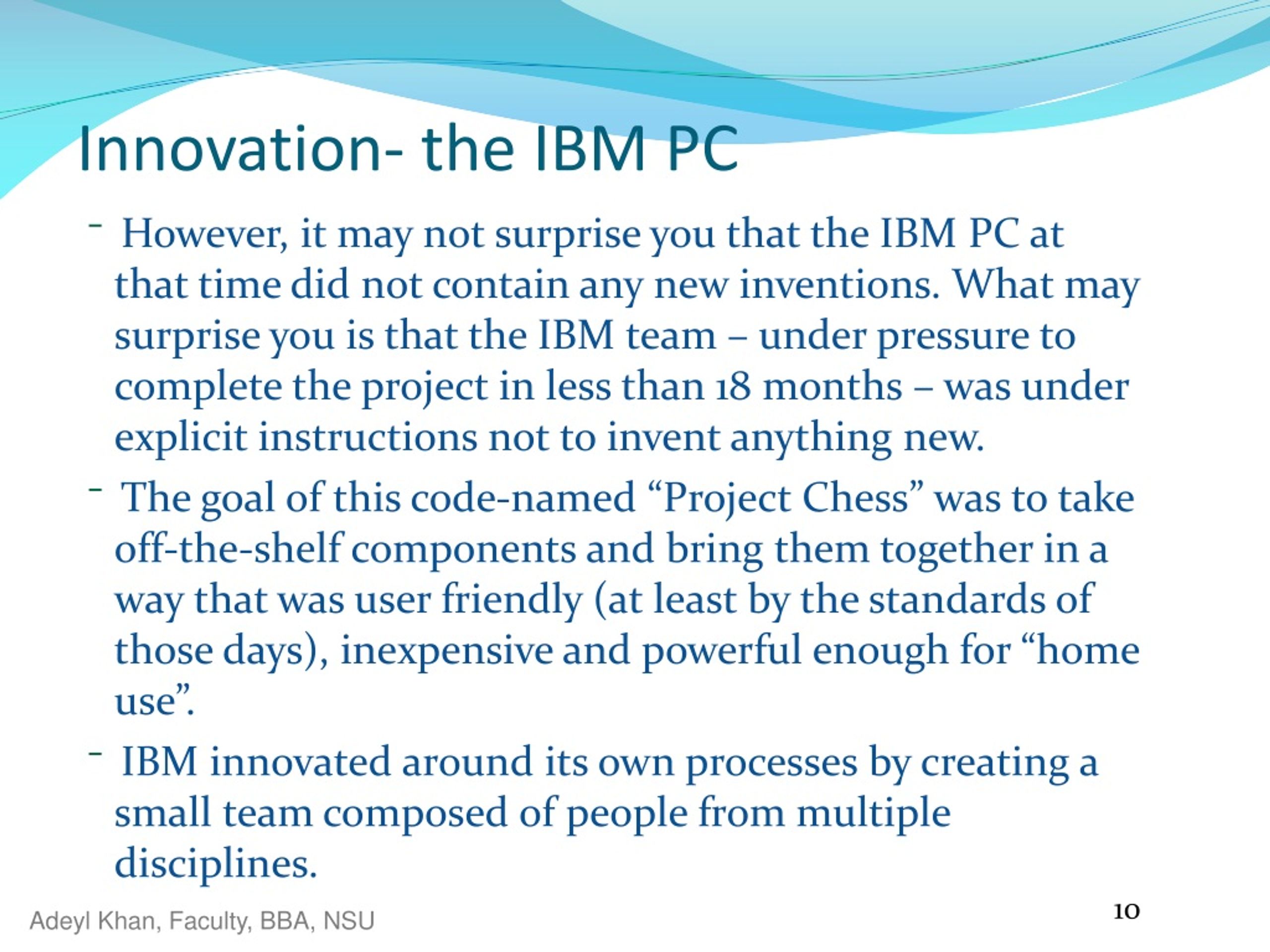 Innovation- the IBM PC

- However, it may not surprise you that the IBM PC at that time did not contain any new inventions. What may surprise you is that the IBM team – under pressure to complete the project in less than 18 months – was under explicit instructions not to invent anything new.

- The goal of this code-named “Project Chess” was to take off-the-shelf components and bring them together in a way that was user friendly (at least by the standards of those days), inexpensive and powerful enough for “home use”.

- IBM innovated around its own processes by creating a small team composed of people from multiple disciplines.

Adeyl Khan, Faculty, BBA, NSU

10